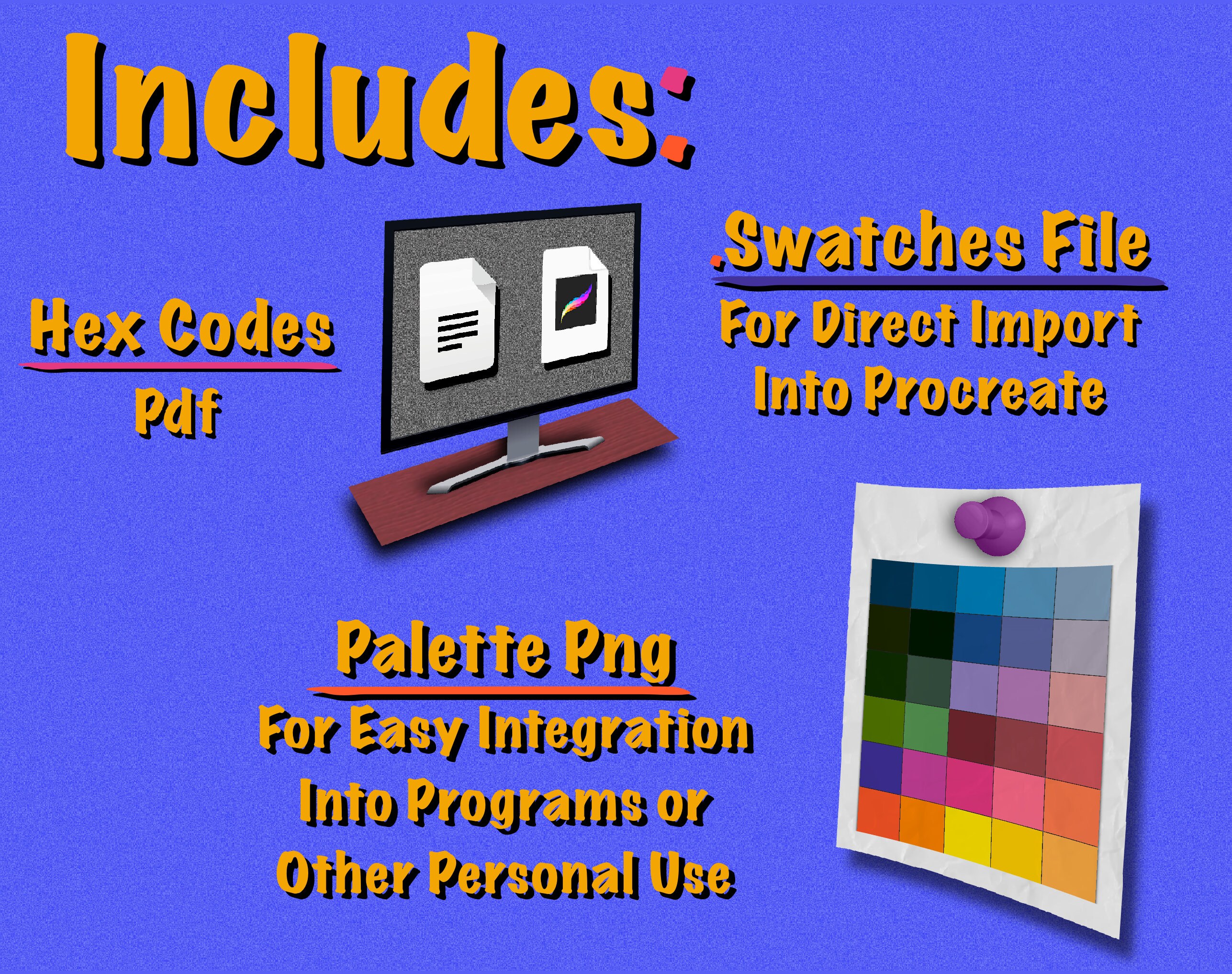 Includes:

Hex Codes
Pdf

.Swatches File
For Direct Import Into Procreate

Palette Png
For Easy Integration Into Programs or Other Personal Use